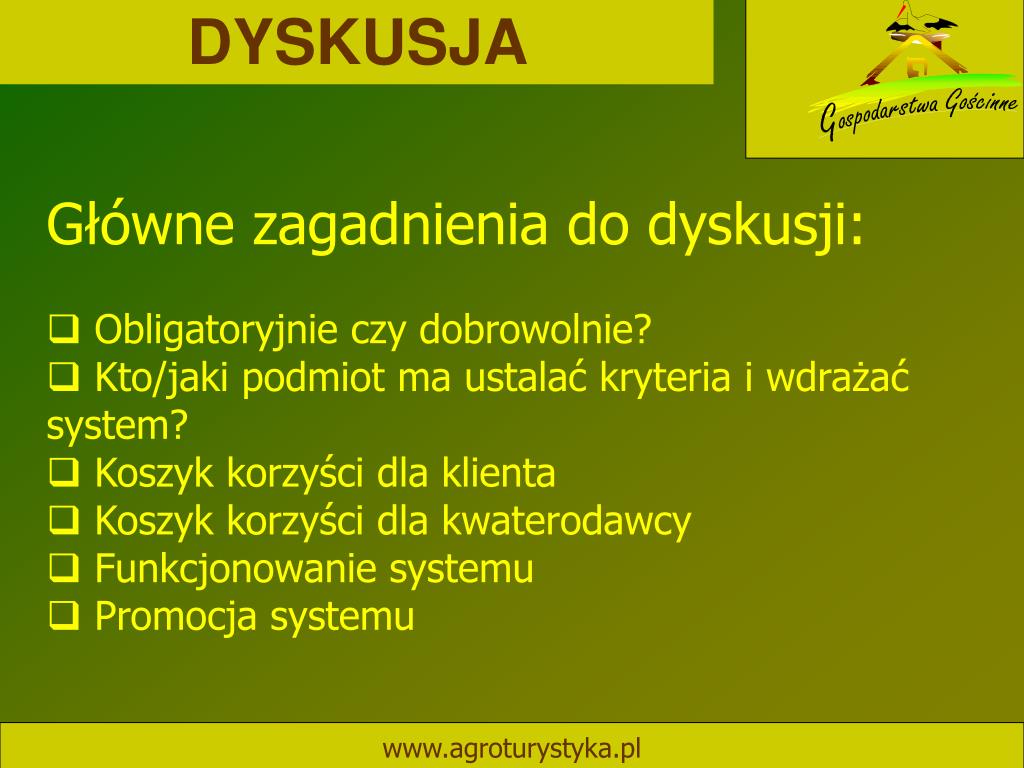 DYSKUSJA

Gospodarstwa Gościnne

Główne zagadnienia do dyskusji:

❑ Obligatoryjnie czy dobrowolnie?
❑ Kto/jaki podmiot ma ustalać kryteria i wdrażać system?
❑ Koszyk korzyści dla klienta
❑ Koszyk korzyści dla kwaterodawcy
❑ Funkcjonowanie systemu
❑ Promocja systemu

www.agroturystyka.pl